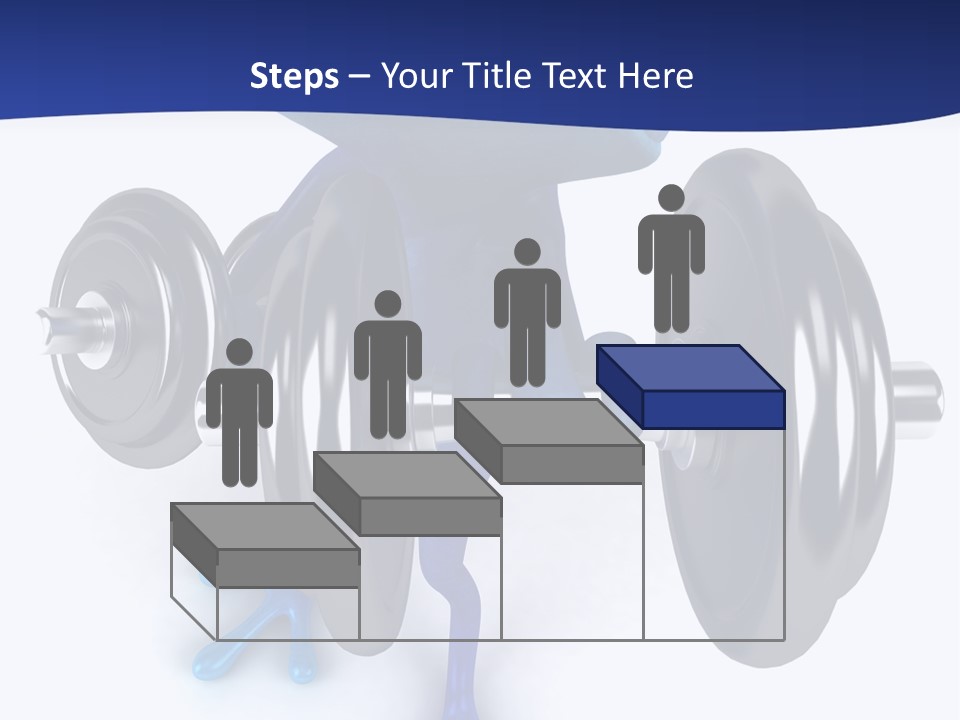 Steps – Your Title Text Here